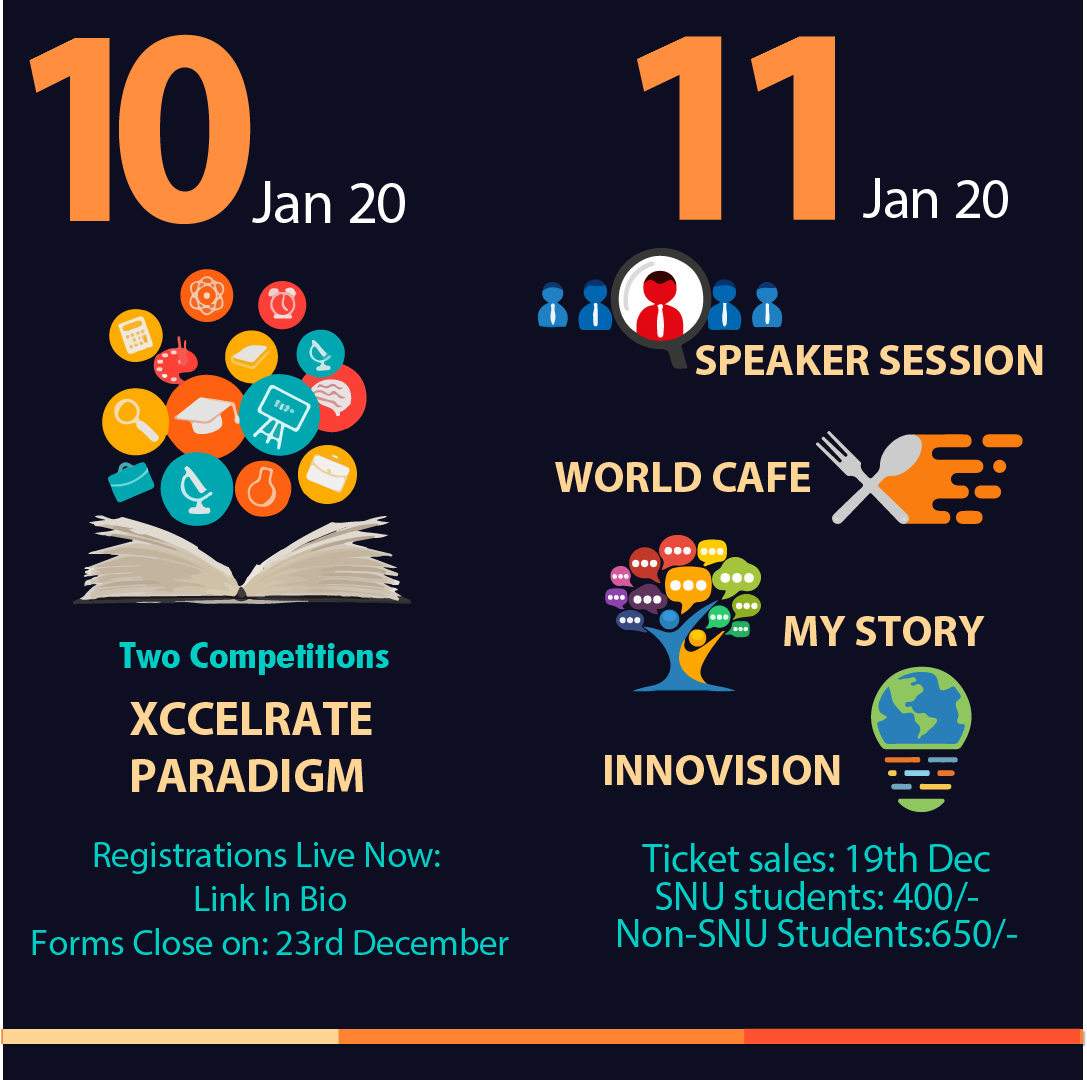 10 Jan 20

Two Competitions

XCCELRATE
PARADIGM

Registrations Live Now:
Link In Bio
Forms Close on: 23rd December

11 Jan 20

SPEAKER SESSION

WORLD CAFE

MY STORY

INNOVISION

Ticket sales: 19th Dec
SNU students: 400/-
Non-SNU Students:650/-